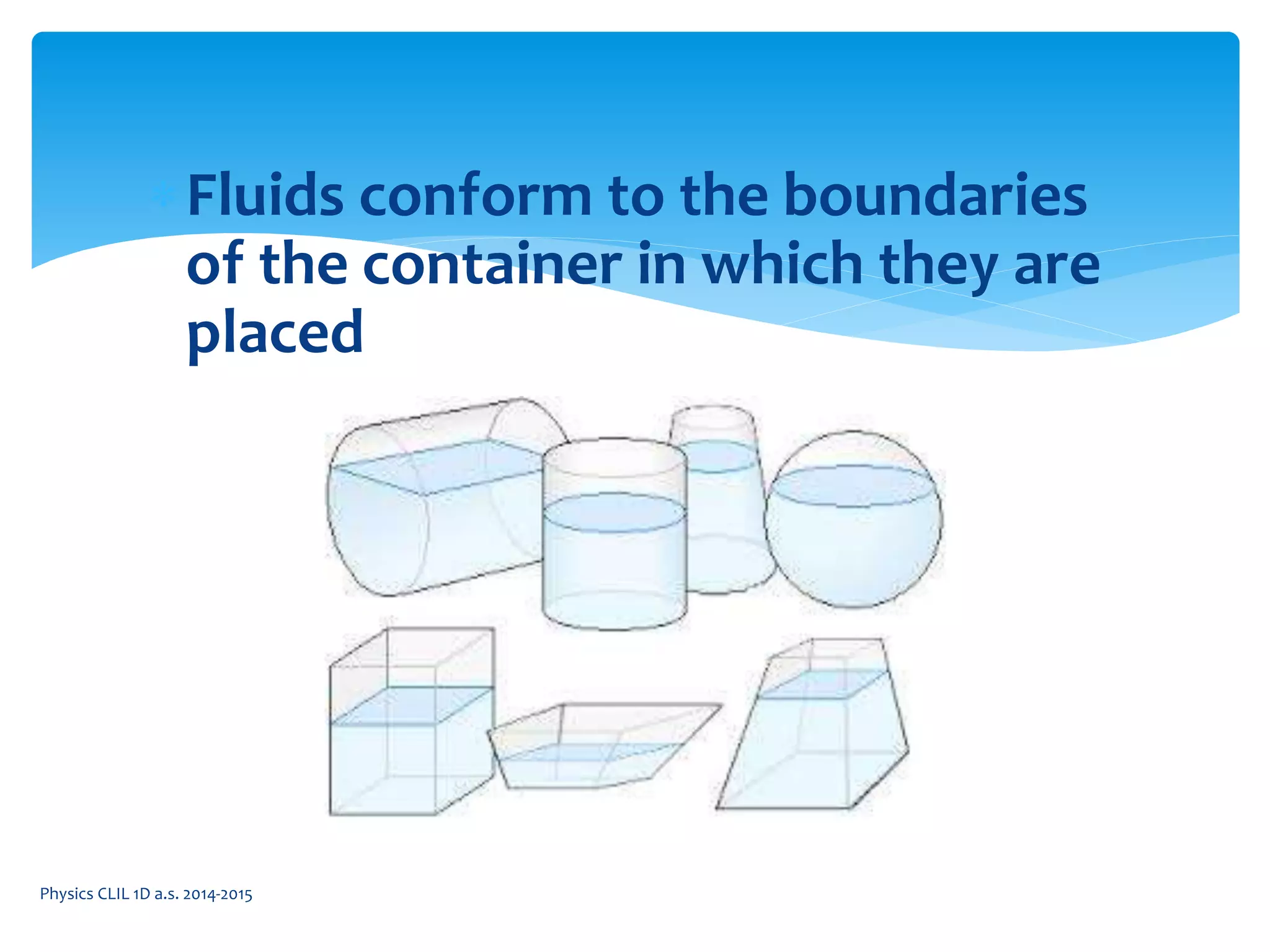 Fluids conform to the boundaries of the container in which they are placed

Physics CLIL 1D a.s. 2014-2015